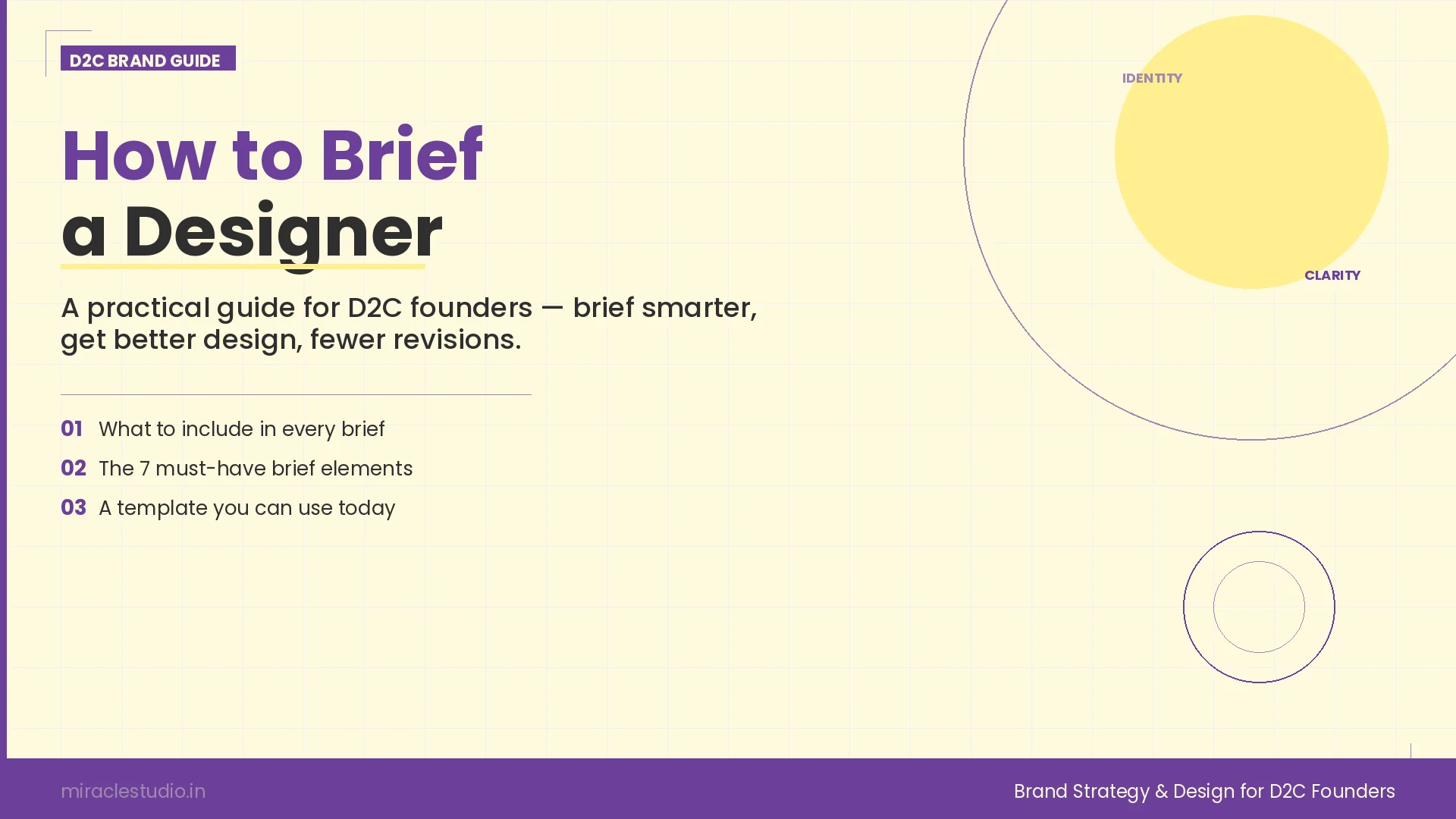 D2C BRAND GUIDE

How to Brief a Designer

A practical guide for D2C founders — brief smarter, get better design, fewer revisions.

01 What to include in every brief

02 The 7 must-have brief elements

03 A template you can use today

IDENTITY

CLARITY

miraclestudio.in

Brand Strategy & Design for D2C Founders